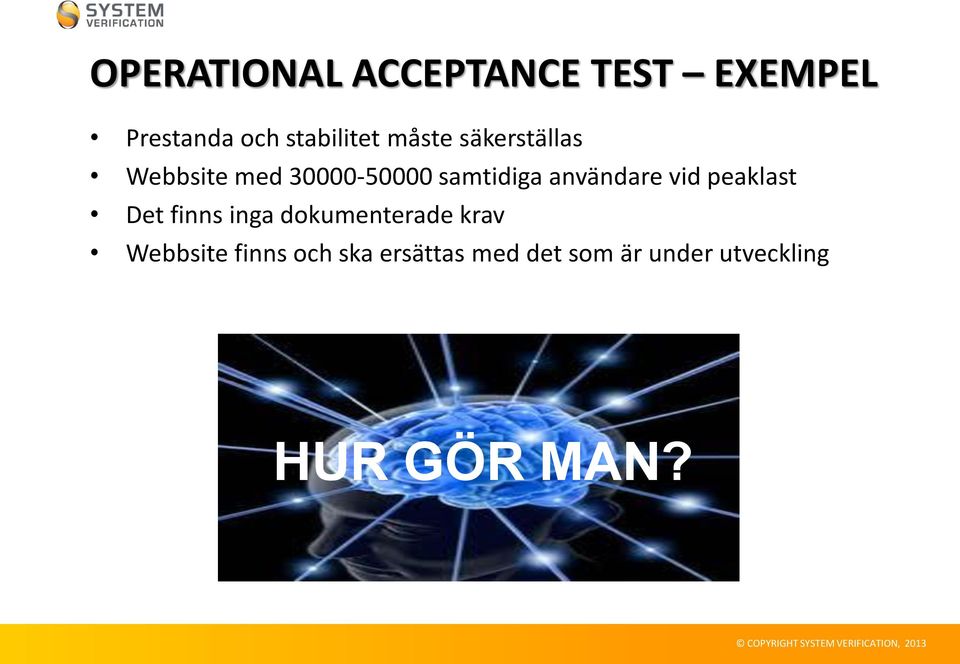 SYSTEM
VERIFICATION

OPERATIONAL ACCEPTANCE TEST – EXEMPEL

• Prestanda och stabilitet måste säkerställas
• Webbsite med 30000-50000 samtidiga användare vid peaklast
• Det finns inga dokumenterade krav
• Webbsite finns och ska ersättas med det som är under utveckling

HUR GÖR MAN?

© COPYRIGHT SYSTEM VERIFICATION, 2013